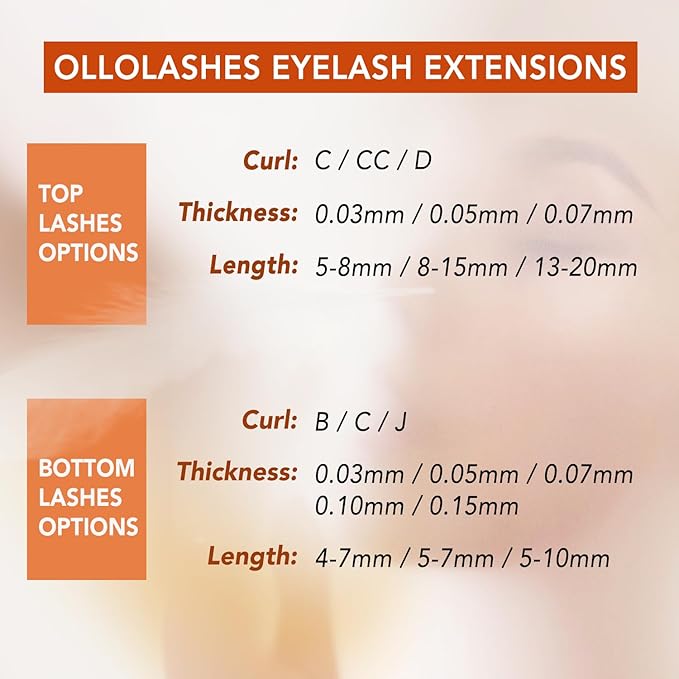 OLLOLASHES EYELASH EXTENSIONS

TOP LASHES OPTIONS

Curl: C / CC / D

Thickness: 0.03mm / 0.05mm / 0.07mm

Length: 5-8mm / 8-15mm / 13-20mm

BOTTOM LASHES OPTIONS

Curl: B / C / J

Thickness: 0.03mm / 0.05mm / 0.07mm 0.10mm / 0.15mm

Length: 4-7mm / 5-7mm / 5-10mm